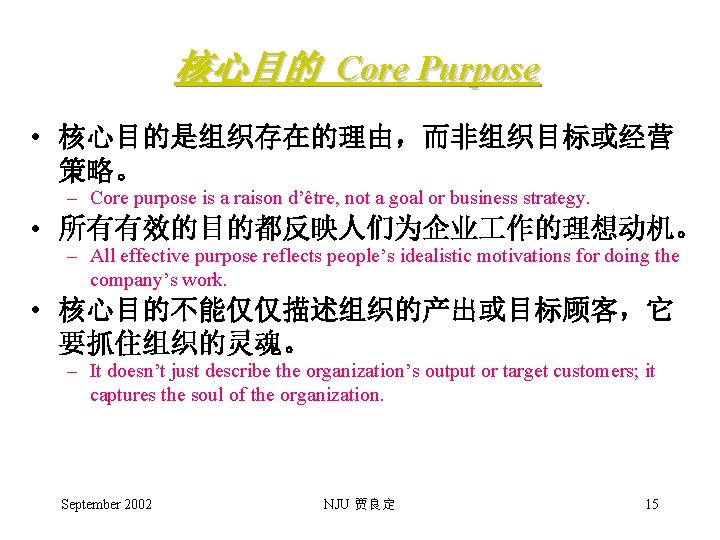 核心目的 Core Purpose

• 核心目的是组织存在的理由，而非组织目标或经营策略。
– Core purpose is a raison d'être, not a goal or business strategy.

• 所有有效的目的都反映人们为企业工作的理想动机。
– All effective purpose reflects people's idealistic motivations for doing the company's work.

• 核心目的不能仅仅描述组织的产出或目标顾客，它要抓住组织的灵魂。
– It doesn't just describe the organization's output or target customers; it captures the soul of the organization.

September 2002

NJU 贾良定

15